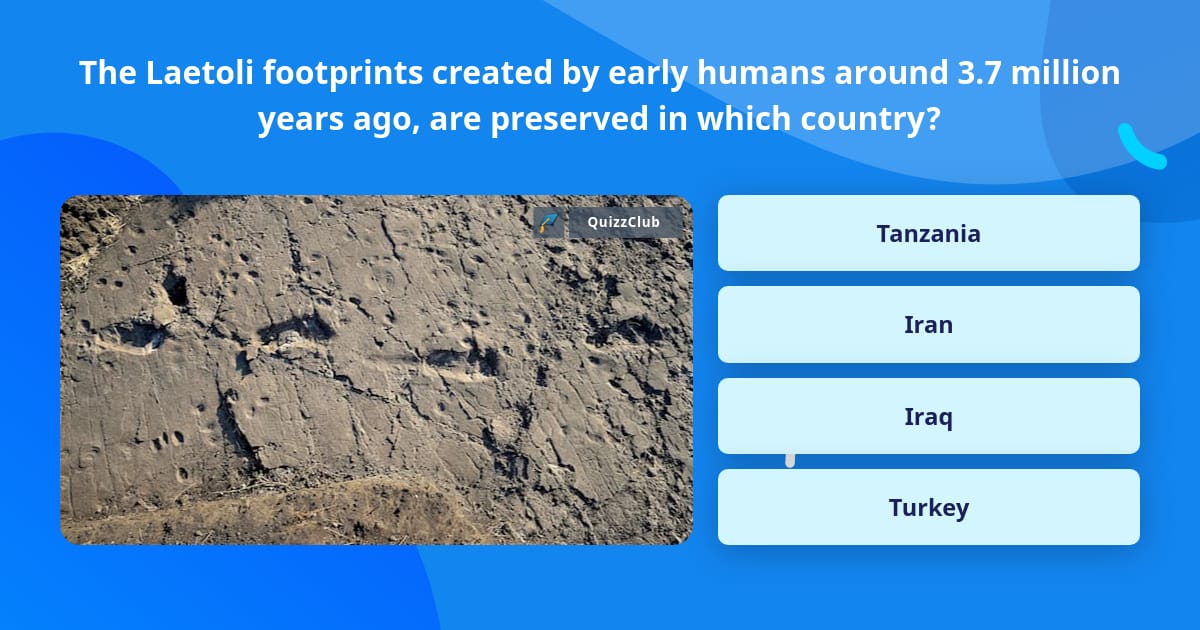 The Laetoli footprints created by early humans around 3.7 million years ago, are preserved in which country?

QuizzClub

Tanzania

Iran

Iraq

Turkey